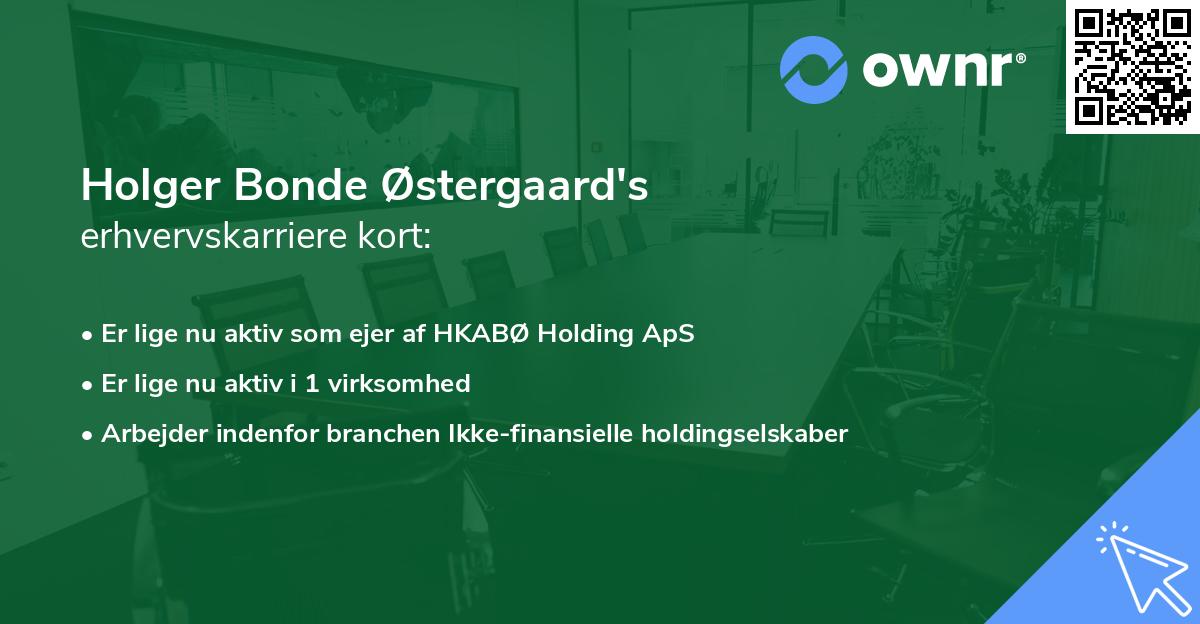 ownr®

Holger Bonde Østergaard's
erhvervskarriere kort:

• Er lige nu aktiv som ejer af HKABØ Holding ApS
• Er lige nu aktiv i 1 virksomhed
• Arbejder indenfor branchen Ikke-finansielle holdingselskaber